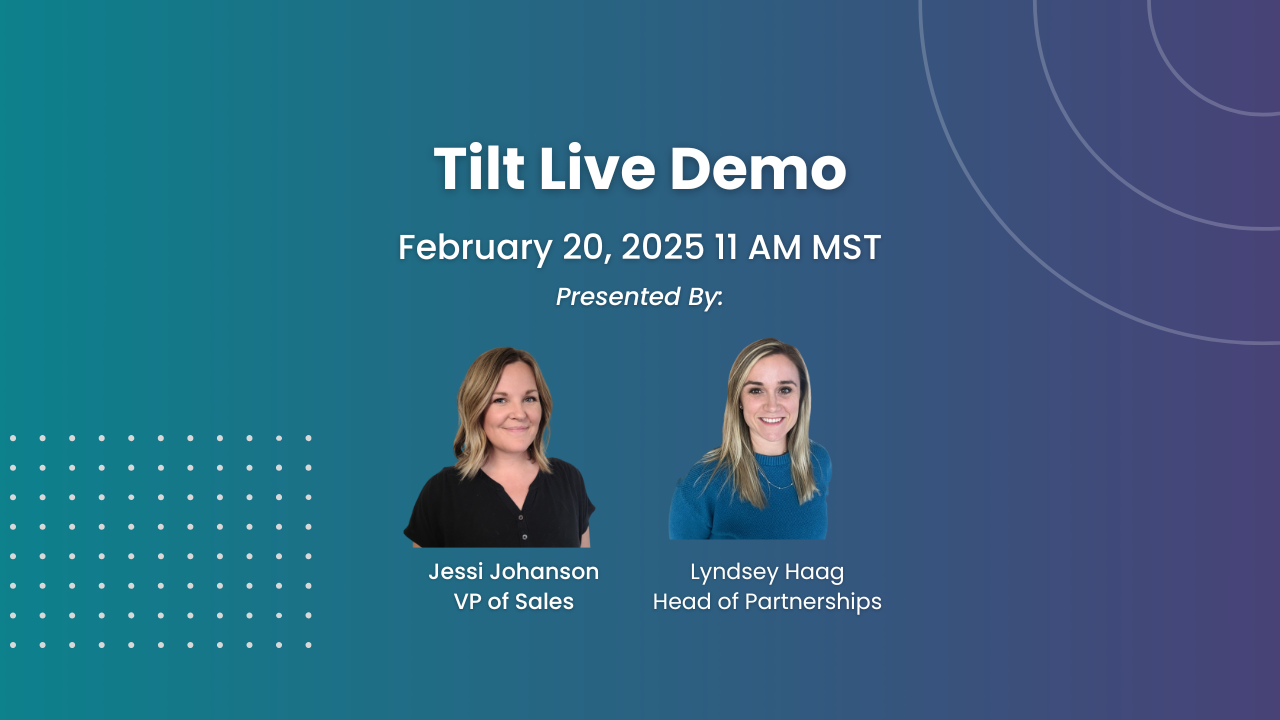 Tilt Live Demo

February 20, 2025 11 AM MST

Presented By:

Jessi Johanson
VP of Sales

Lyndsey Haag
Head of Partnerships